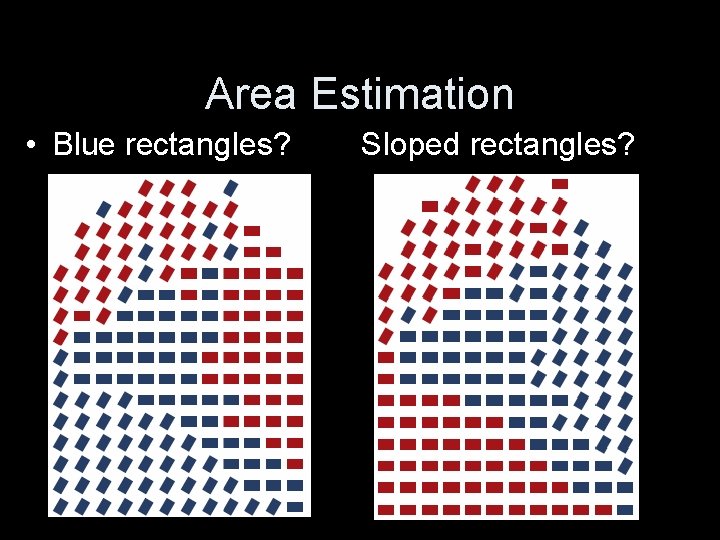 Area Estimation

• Blue rectangles?

Sloped rectangles?